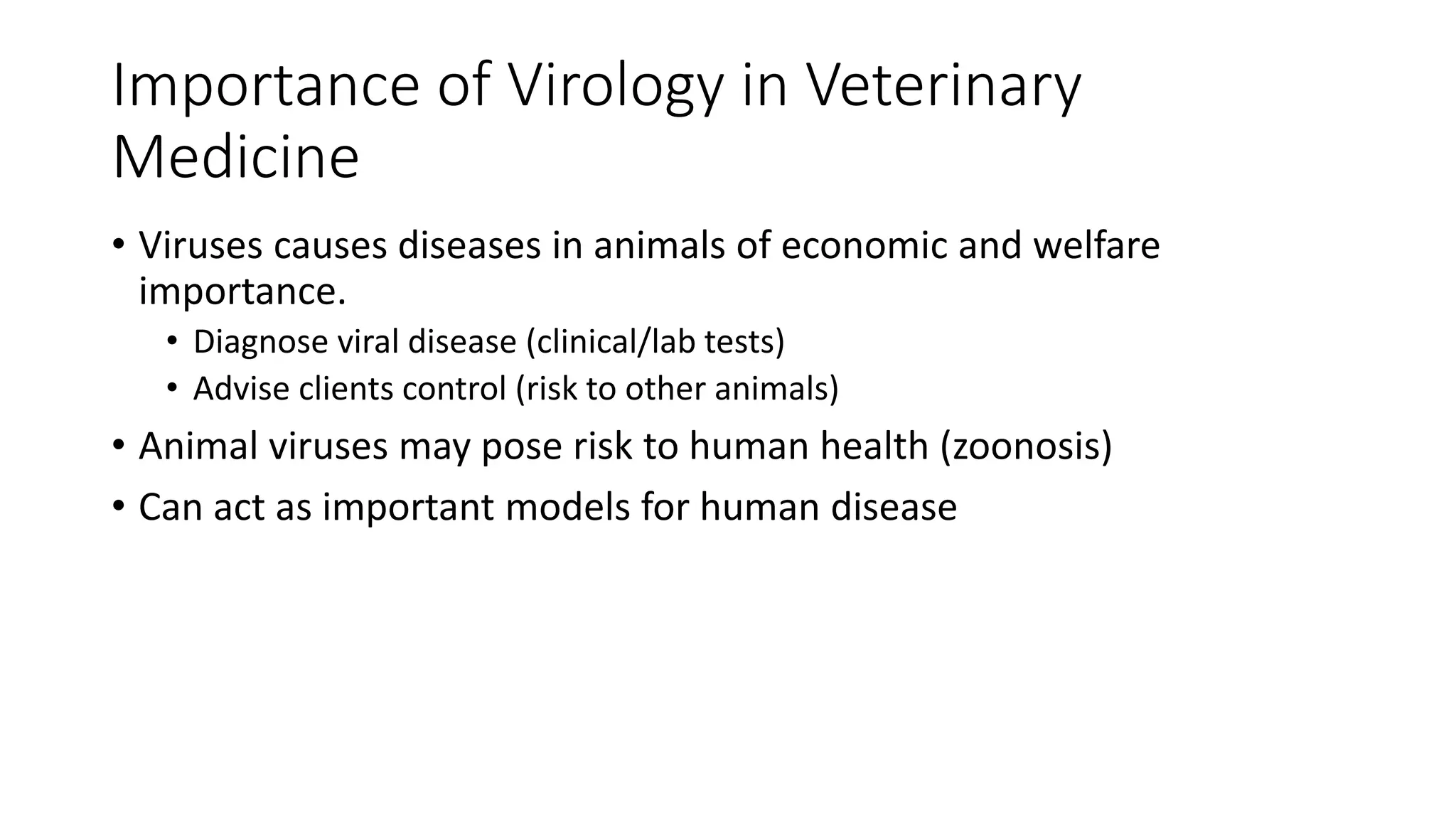 Importance of Virology in Veterinary Medicine

• Viruses causes diseases in animals of economic and welfare importance.
  • Diagnose viral disease (clinical/lab tests)
  • Advise clients control (risk to other animals)
• Animal viruses may pose risk to human health (zoonosis)
• Can act as important models for human disease